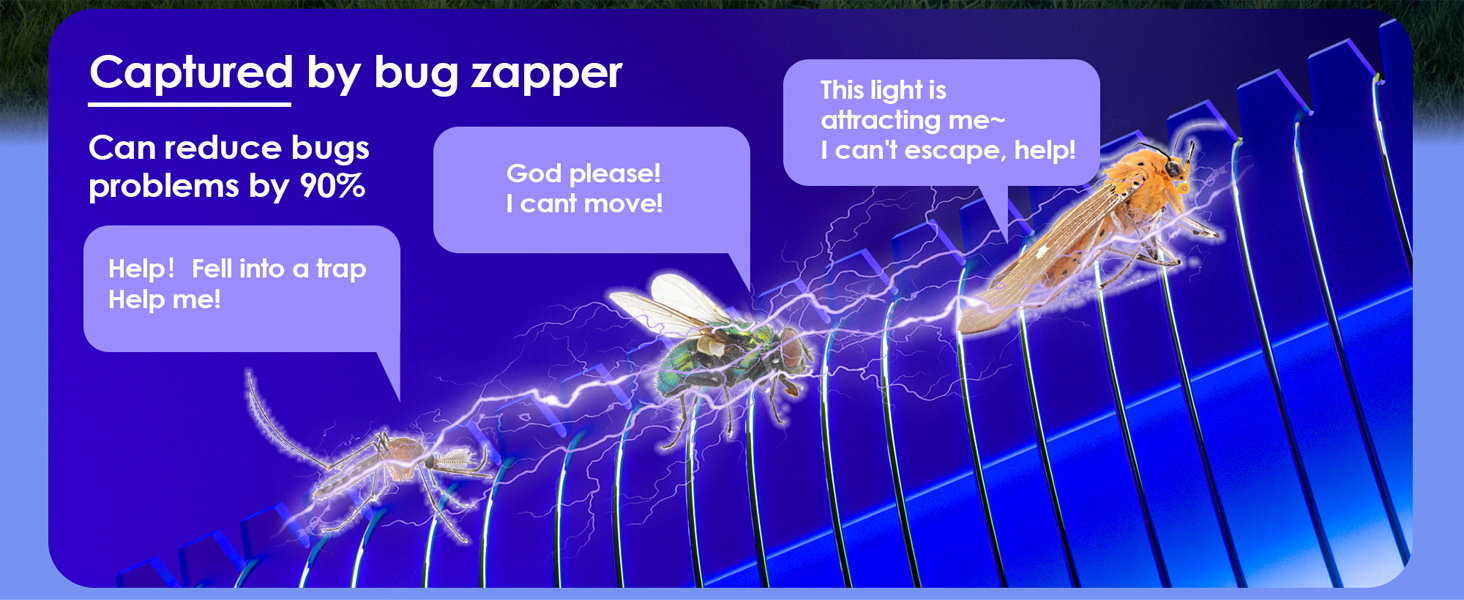 Captured by bug zapper

Can reduce bugs problems by 90%

Help!  Fell into a trap
Help me!

God please!
I cant move!

This light is
attracting me~
I can't escape, help!